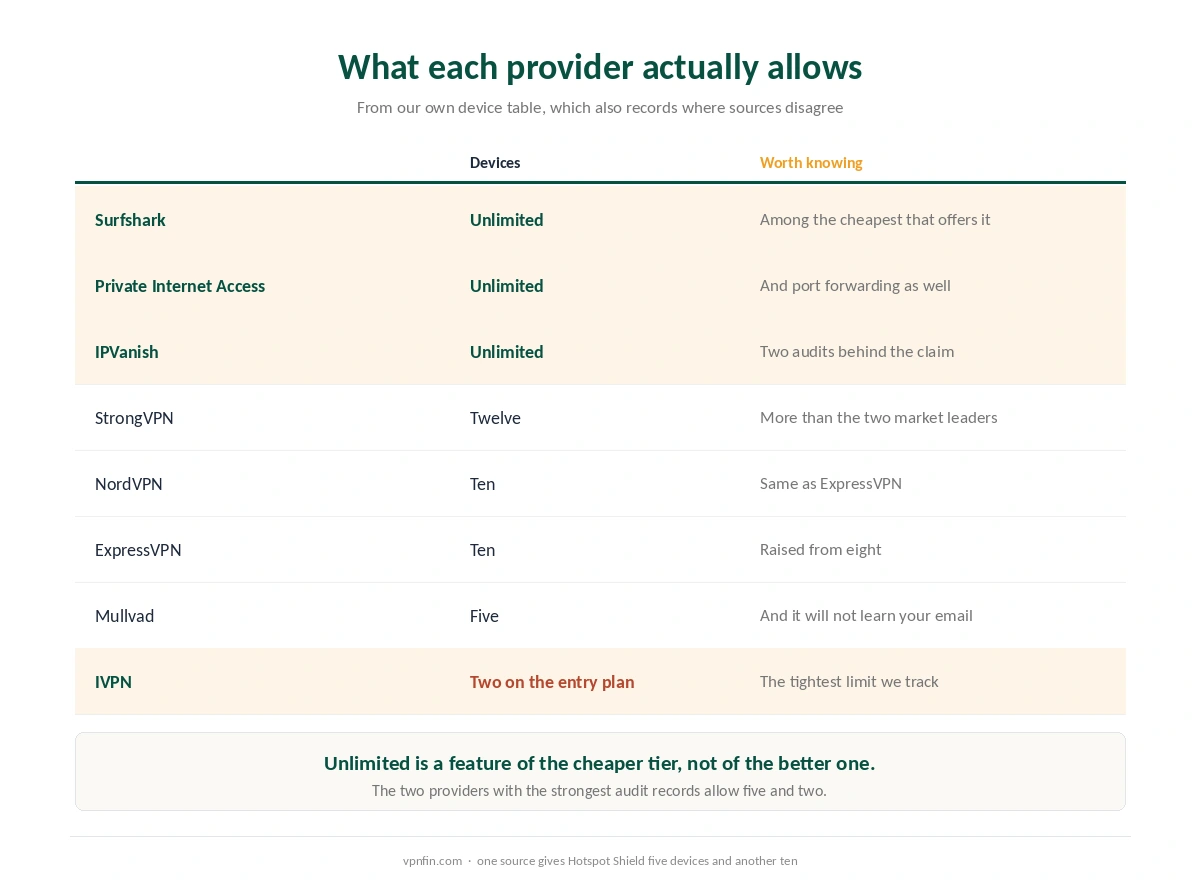 What each provider actually allows

From our own device table, which also records where sources disagree

| | Devices | Worth knowing |
|---|---|---|
| Surfshark | Unlimited | Among the cheapest that offers it |
| Private Internet Access | Unlimited | And port forwarding as well |
| IPVanish | Unlimited | Two audits behind the claim |
| StrongVPN | Twelve | More than the two market leaders |
| NordVPN | Ten | Same as ExpressVPN |
| ExpressVPN | Ten | Raised from eight |
| Mullvad | Five | And it will not learn your email |
| IVPN | Two on the entry plan | The tightest limit we track |

Unlimited is a feature of the cheaper tier, not of the better one.

The two providers with the strongest audit records allow five and two.

vpnfin.com · one source gives Hotspot Shield five devices and another ten